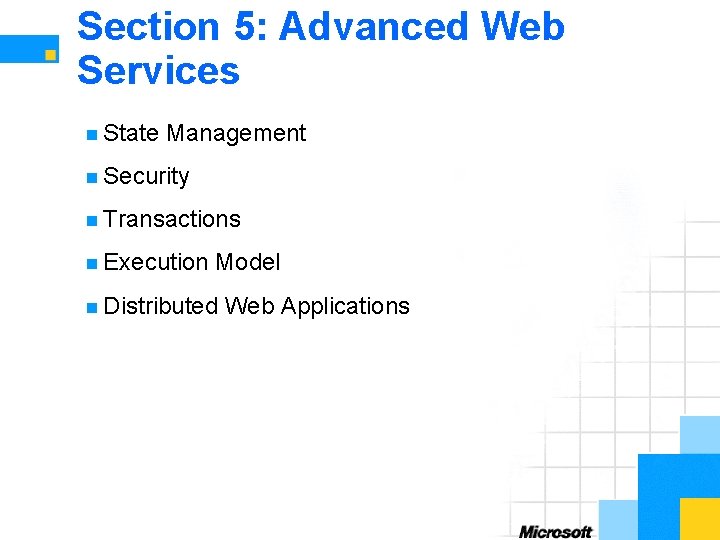 Section 5: Advanced Web Services

State Management

Security

Transactions

Execution Model

Distributed Web Applications

Microsoft